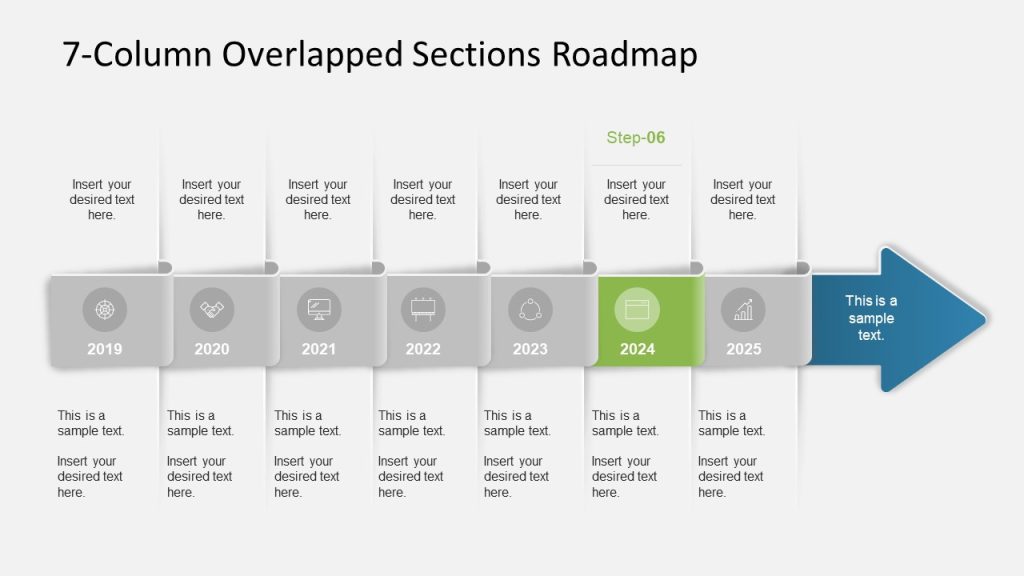 7-Column Overlapped Sections Roadmap

Step-06

Insert your desired text here.

Insert your desired text here.

Insert your desired text here.

Insert your desired text here.

Insert your desired text here.

Insert your desired text here.

Insert your desired text here.

2019

2020

2021

2022

2023

2024

2025

This is a sample text.

This is a sample text.

Insert your desired text here.

This is a sample text.

Insert your desired text here.

This is a sample text.

Insert your desired text here.

This is a sample text.

Insert your desired text here.

This is a sample text.

Insert your desired text here.

This is a sample text.

Insert your desired text here.

This is a sample text.

Insert your desired text here.